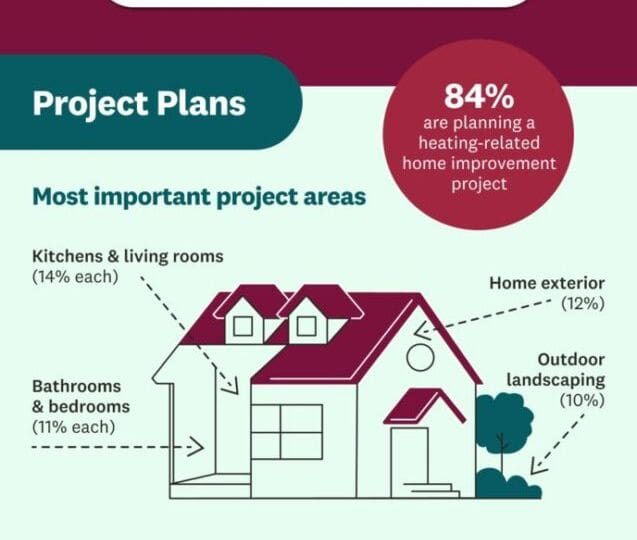 Project Plans

84%
are planning a heating-related home improvement project

Most important project areas

Kitchens & living rooms
(14% each)

Home exterior
(12%)

Outdoor landscaping
(10%)

Bathrooms & bedrooms
(11% each)